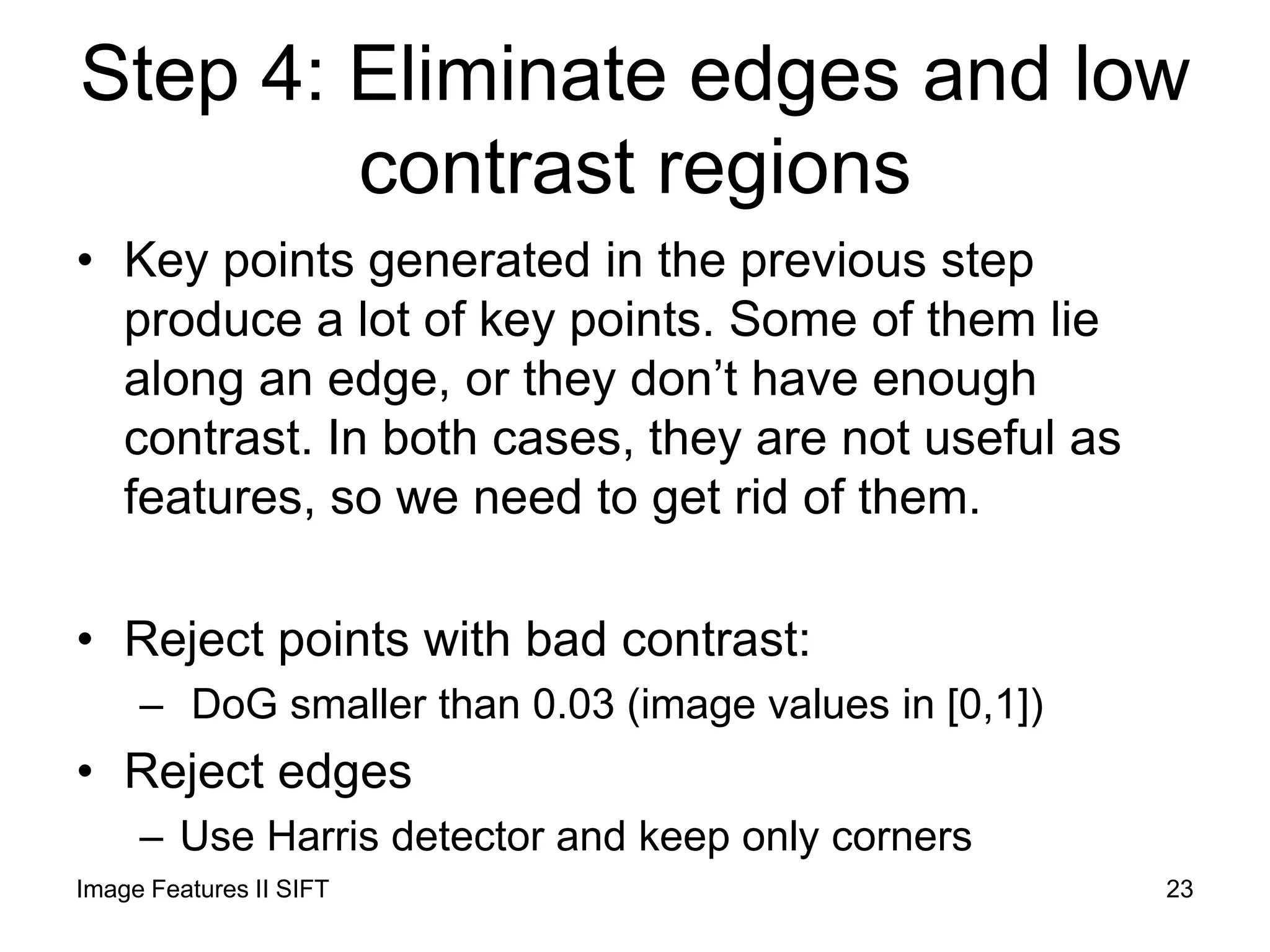 Step 4: Eliminate edges and low contrast regions

• Key points generated in the previous step produce a lot of key points. Some of them lie along an edge, or they don’t have enough contrast. In both cases, they are not useful as features, so we need to get rid of them.

• Reject points with bad contrast:
– DoG smaller than 0.03 (image values in [0,1])

• Reject edges
– Use Harris detector and keep only corners

Image Features II SIFT

23